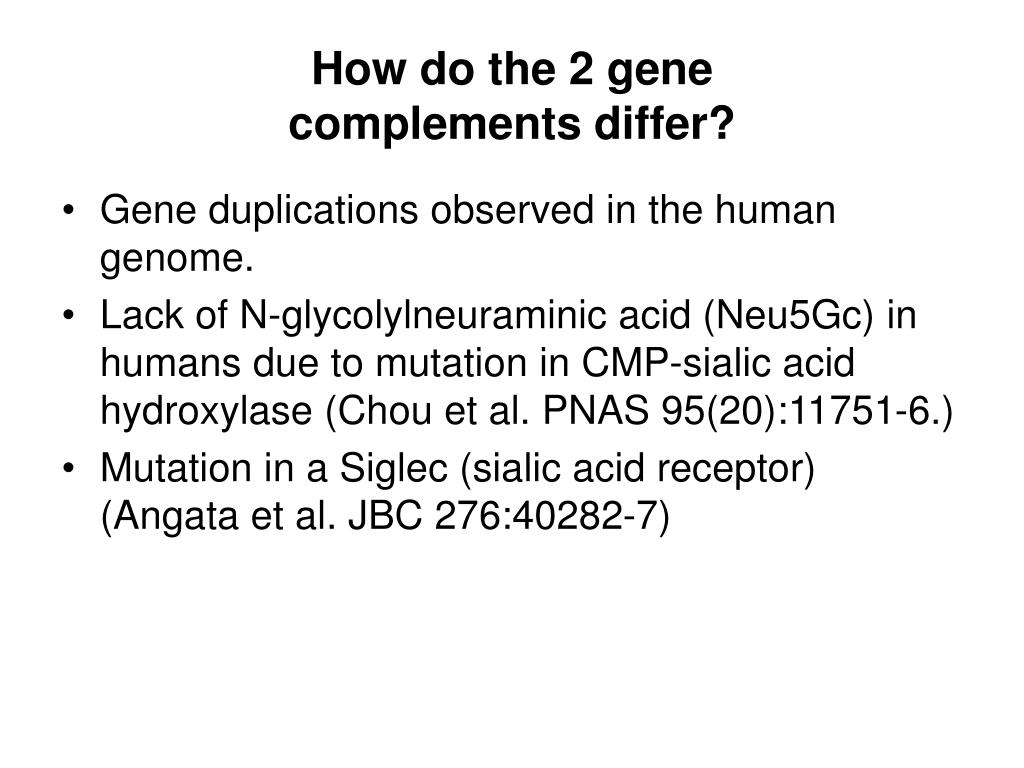 How do the 2 gene complements differ?

• Gene duplications observed in the human genome.
• Lack of N-glycolylneuraminic acid (Neu5Gc) in humans due to mutation in CMP-sialic acid hydroxylase (Chou et al. PNAS 95(20):11751-6.)
• Mutation in a Siglec (sialic acid receptor) (Angata et al. JBC 276:40282-7)